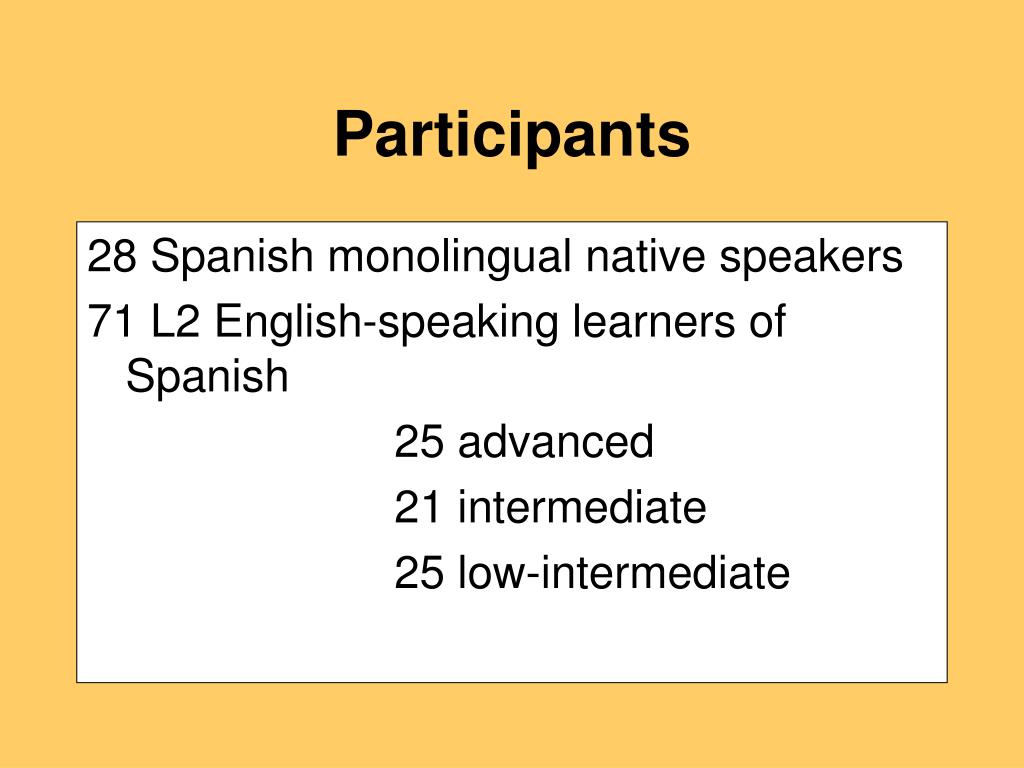 Participants

28 Spanish monolingual native speakers

71 L2 English-speaking learners of Spanish

25 advanced

21 intermediate

25 low-intermediate